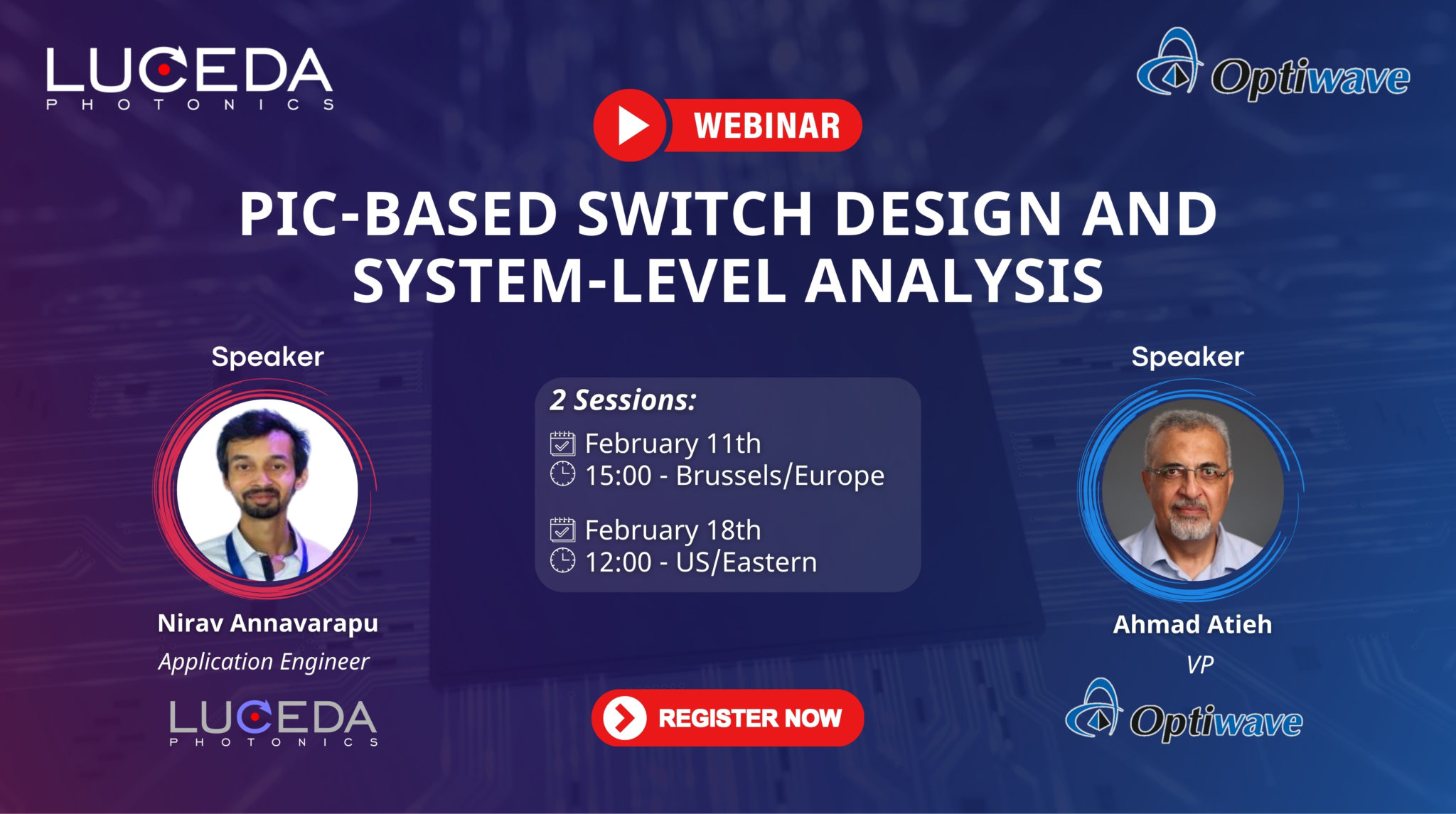 LUCEDA
PHOTONICS

Optiwave

WEBINAR

PIC-BASED SWITCH DESIGN AND SYSTEM-LEVEL ANALYSIS

Speaker

Nirav Annavarapu
Application Engineer

LUCEDA
PHOTONICS

2 Sessions:
February 11th
15:00 - Brussels/Europe

February 18th
12:00 - US/Eastern

REGISTER NOW

Speaker

Ahmad Atieh
VP

Optiwave